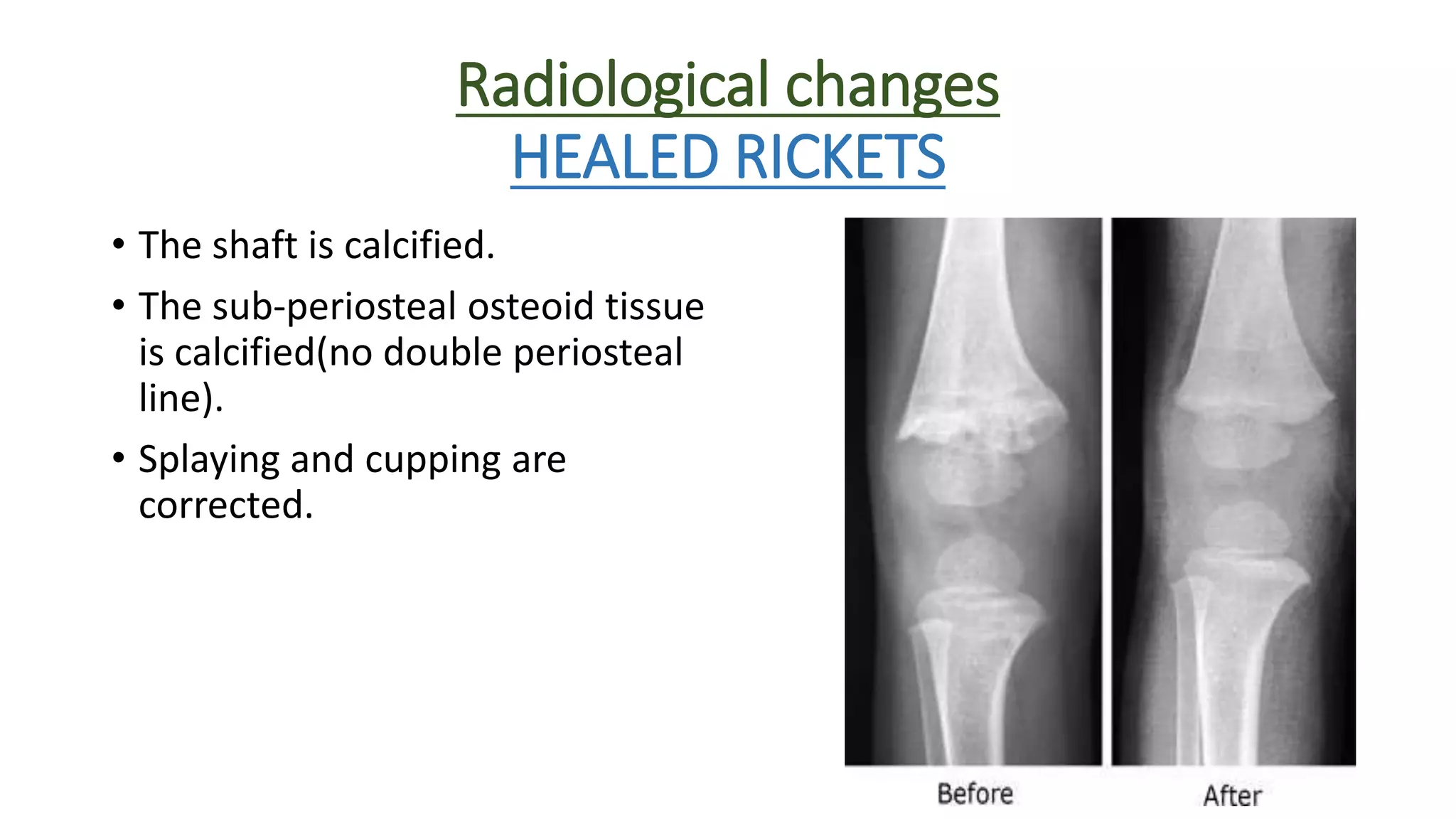 Radiological changes
HEALED RICKETS

• The shaft is calcified.
• The sub-periosteal osteoid tissue is calcified(no double periosteal line).
• Splaying and cupping are corrected.

Before

After